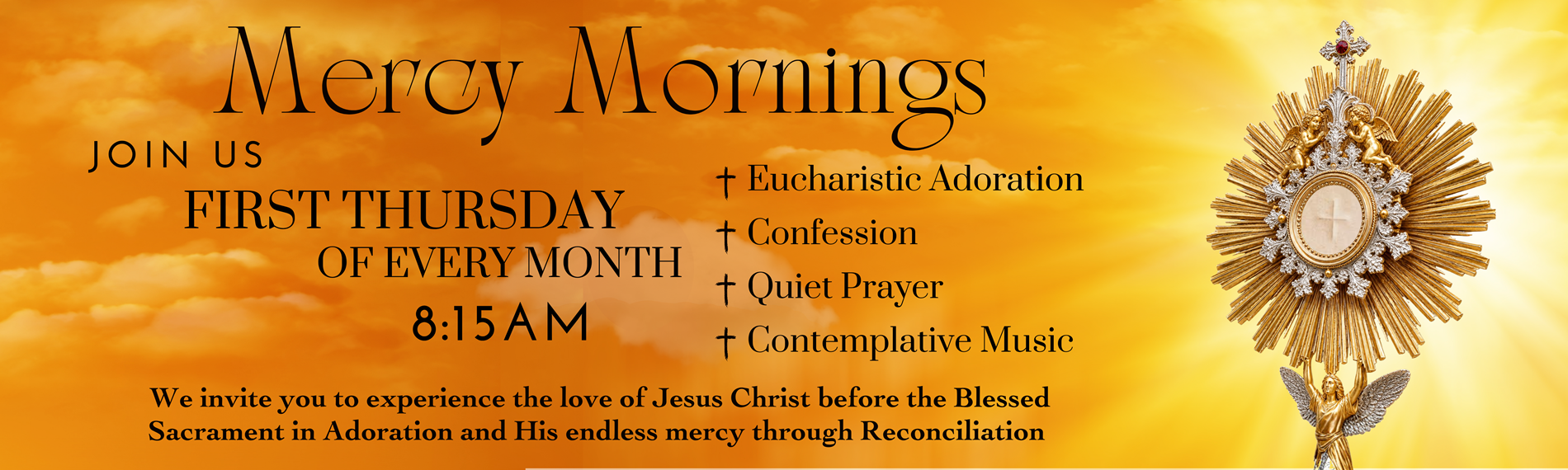 Mercy Mornings

JOIN US

FIRST THURSDAY
OF EVERY MONTH
8:15AM

† Eucharistic Adoration
† Confession
† Quiet Prayer
† Contemplative Music

We invite you to experience the love of Jesus Christ before the Blessed Sacrament in Adoration and His endless mercy through Reconciliation